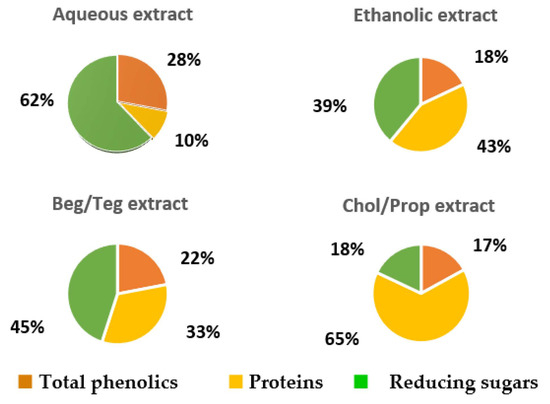 Aqueous extract

28%

62%

10%

Ethanolic extract

18%

39%

43%

Beg/Teg extract

22%

45%

33%

Chol/Prop extract

18%

17%

65%

Total phenolics Proteins Reducing sugars